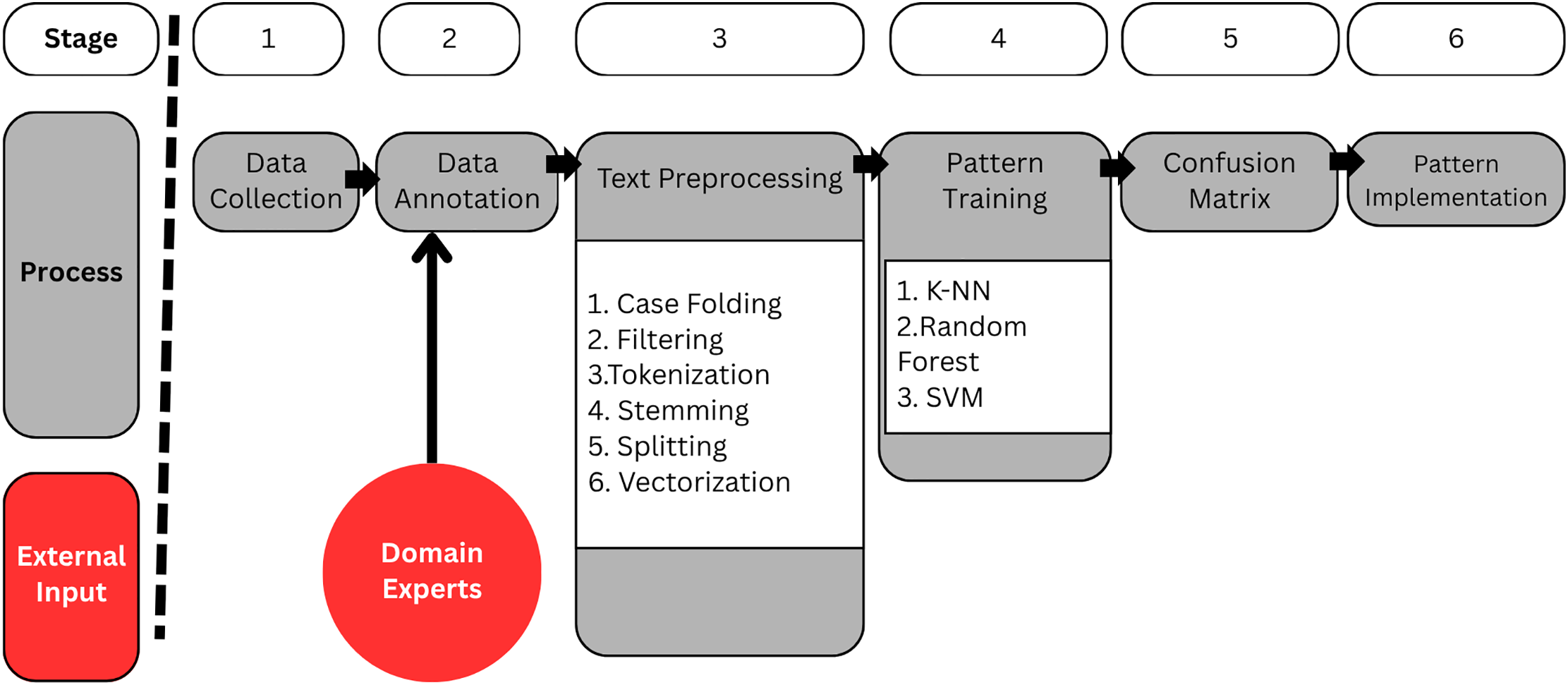 Stage

1

2

3

4

5

6

Process

Data Collection

Data Annotation

Text Preprocessing

1. Case Folding
2. Filtering
3.Tokenization
4. Stemming
5. Splitting
6. Vectorization

Pattern Training

1. K-NN
2.Random Forest
3. SVM

Confusion Matrix

Pattern Implementation

External Input

Domain Experts